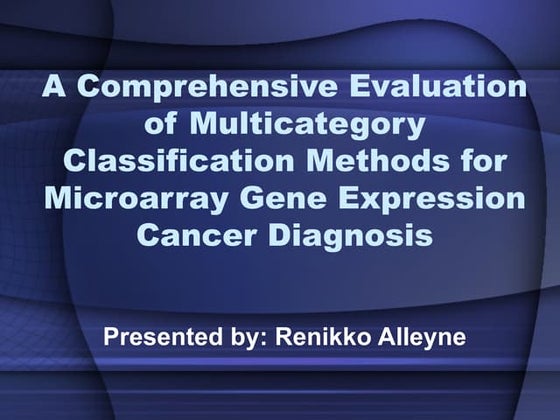 A Comprehensive Evaluation of Multicategory Classification Methods for Microarray Gene Expression Cancer Diagnosis

Presented by: Renikko Alleyne